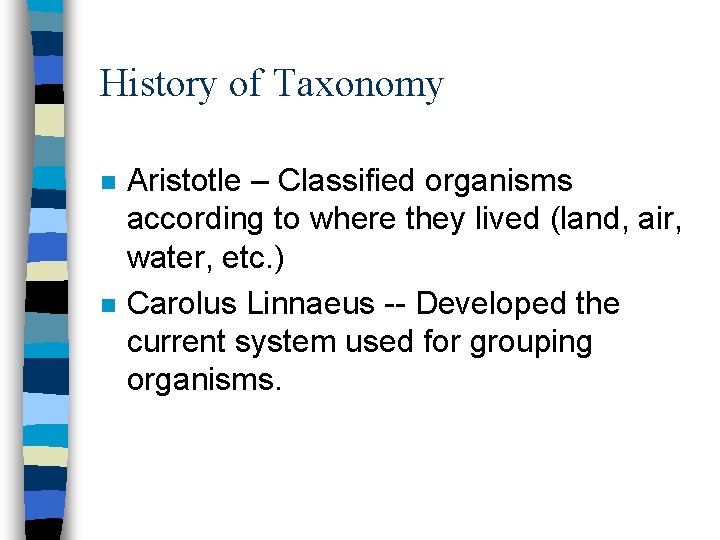 History of Taxonomy

- Aristotle – Classified organisms according to where they lived (land, air, water, etc.)
- Carolus Linnaeus -- Developed the current system used for grouping organisms.